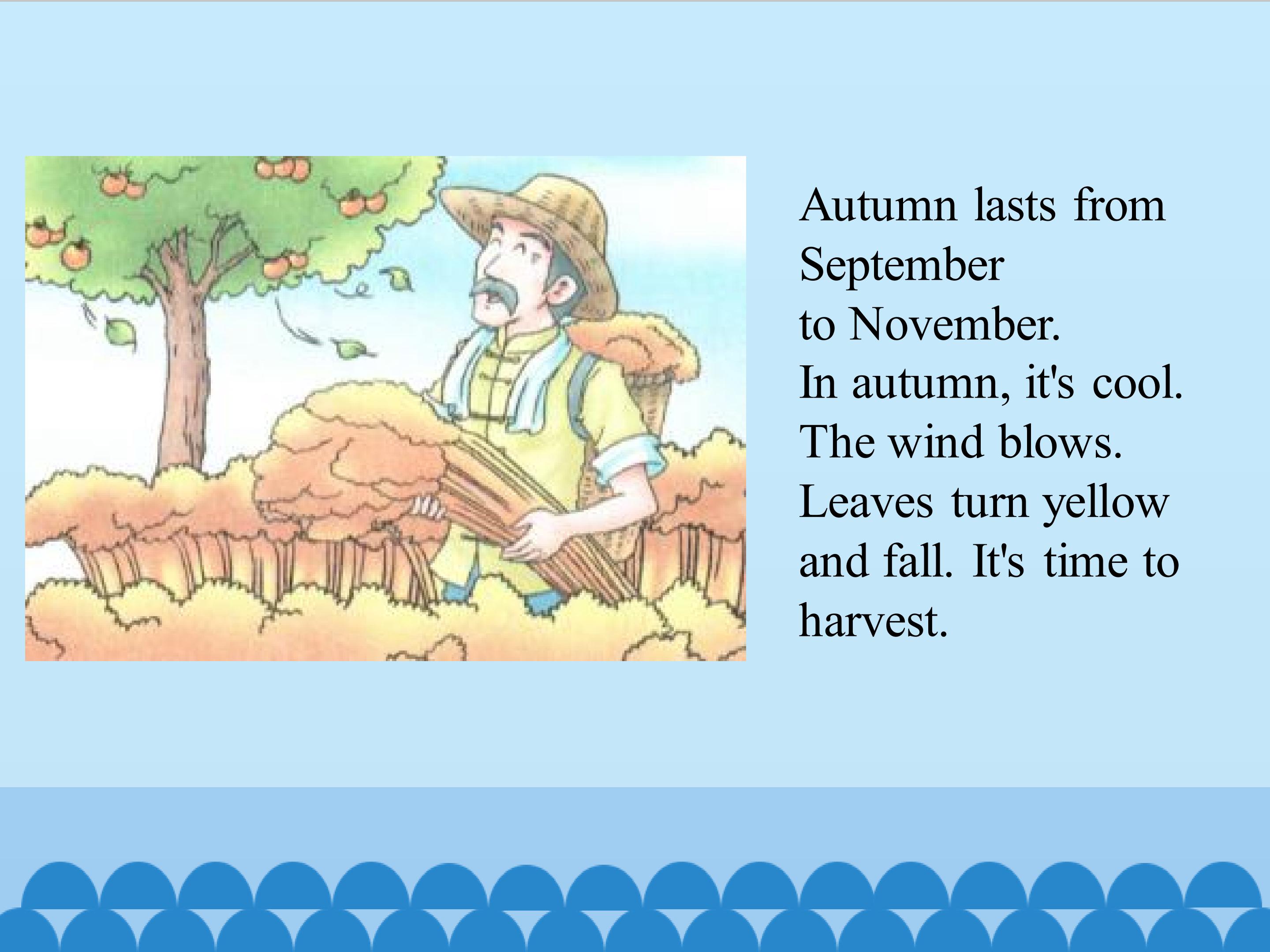 Autumn lasts from September
to November.
In autumn, it's cool.
The wind blows.
Leaves turn yellow and fall. It's time to harvest.